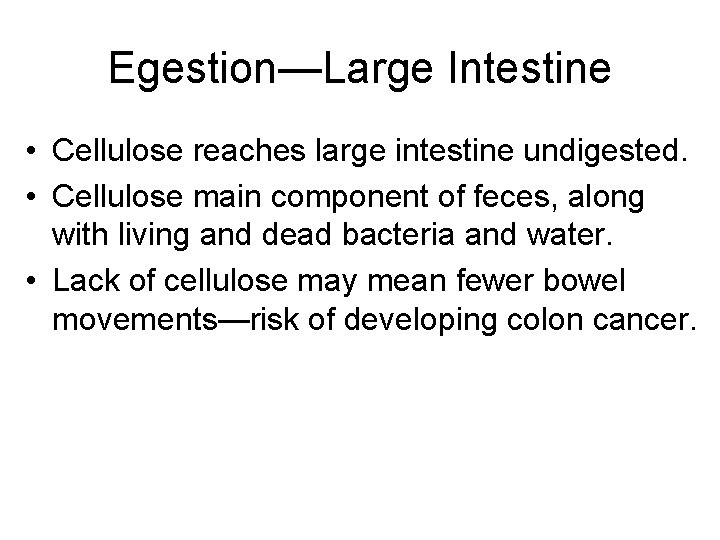 Egestion—Large Intestine

• Cellulose reaches large intestine undigested.
• Cellulose main component of feces, along with living and dead bacteria and water.
• Lack of cellulose may mean fewer bowel movements—risk of developing colon cancer.